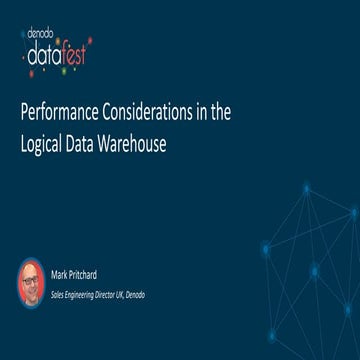 denodo
datafest

Performance Considerations in the Logical Data Warehouse

Mark Pritchard
Sales Engineering Director UK, Denodo